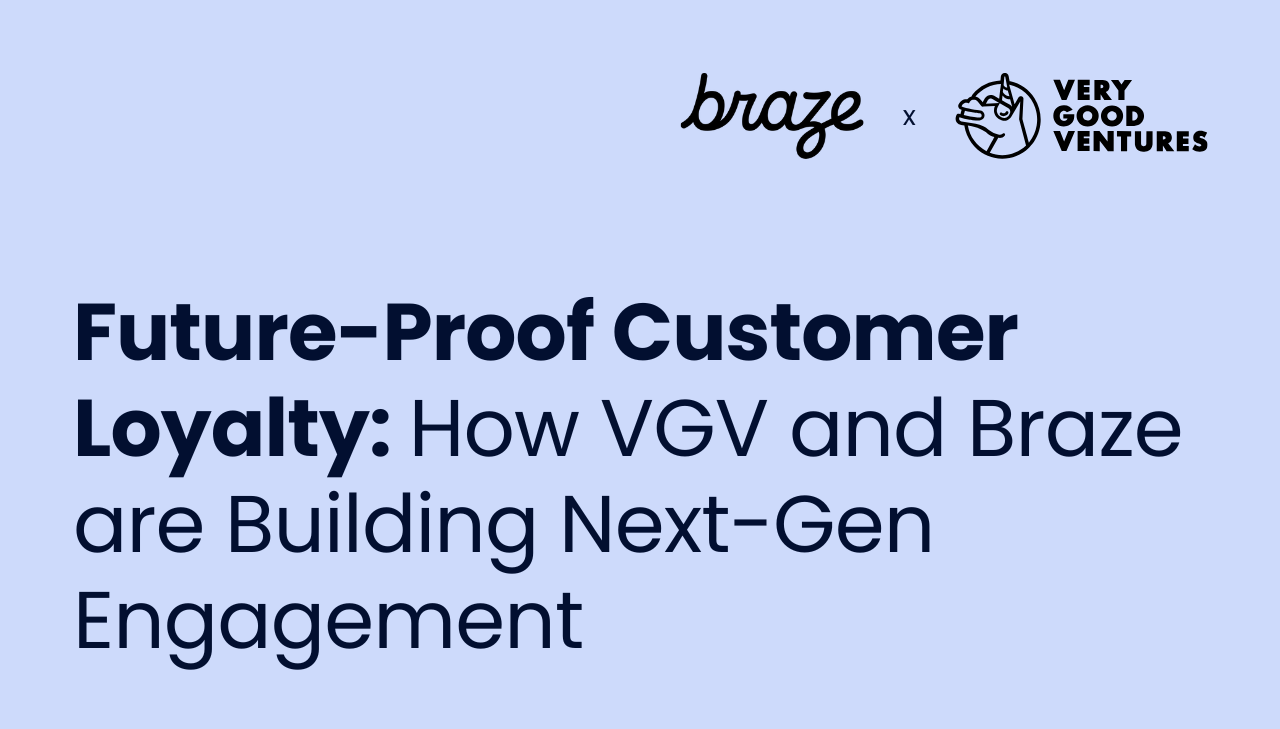 braze x VERY GOOD VENTURES

Future-Proof Customer Loyalty: How VGV and Braze are Building Next-Gen Engagement